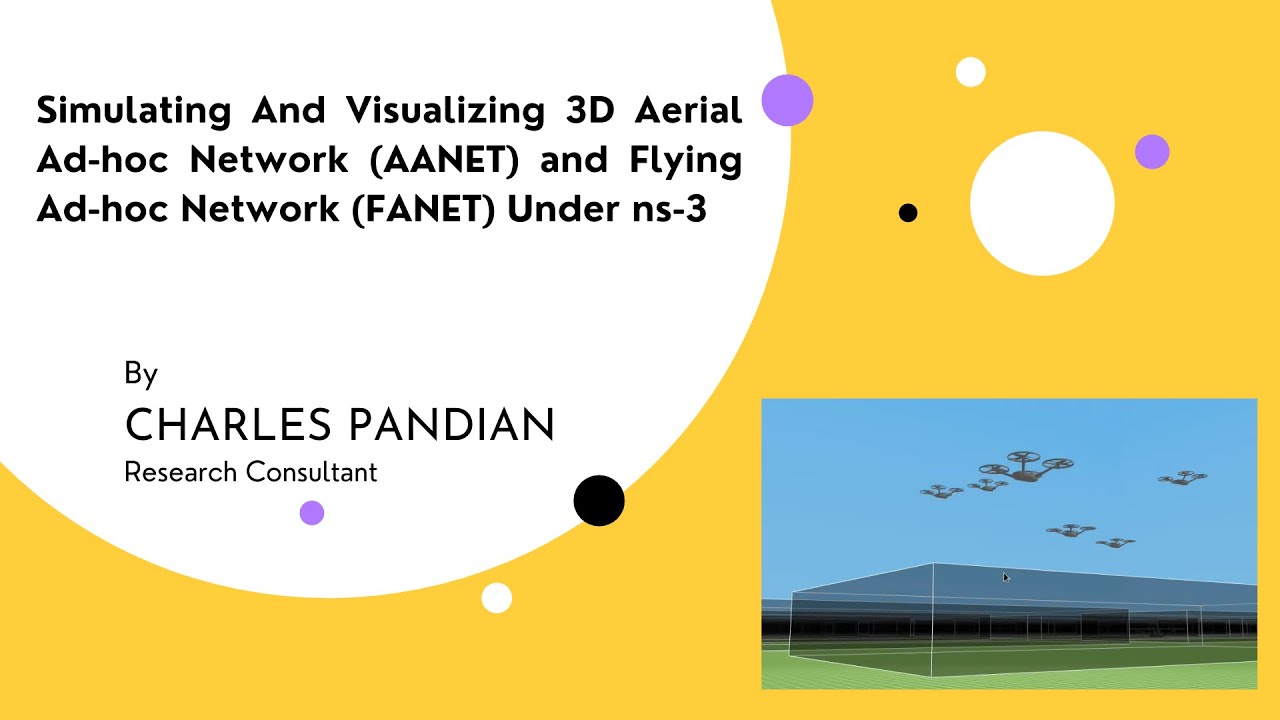 Simulating And Visualizing 3D Aerial Ad-hoc Network (AANET) and Flying Ad-hoc Network (FANET) Under ns-3

By
CHARLES PANDIAN
Research Consultant